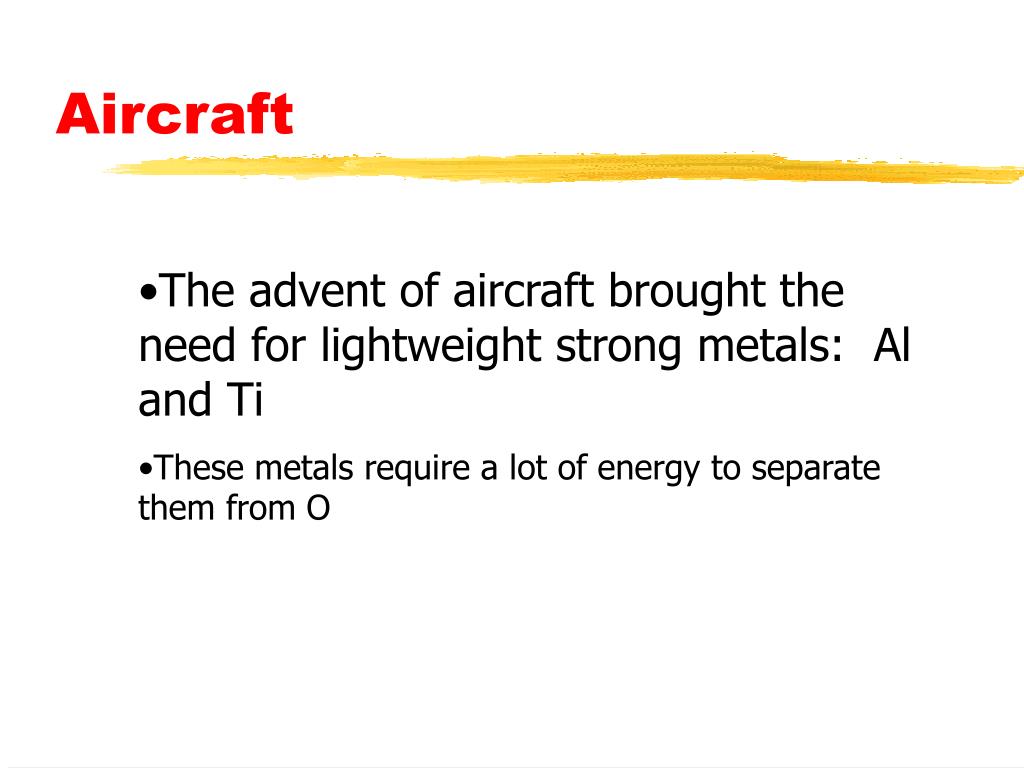 Aircraft

•The advent of aircraft brought the need for lightweight strong metals:  Al and Ti

•These metals require a lot of energy to separate them from O